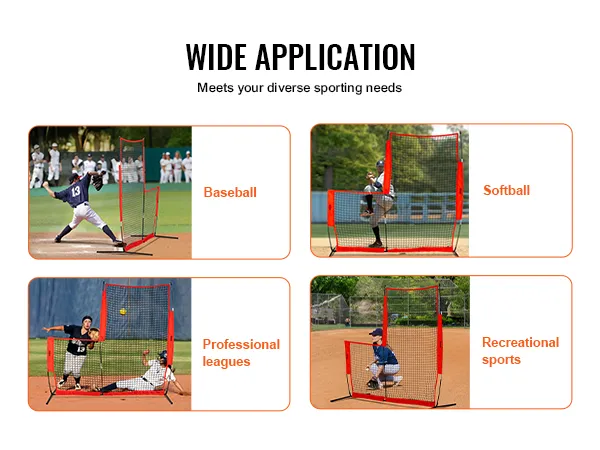 WIDE APPLICATION
Meets your diverse sporting needs

13

Baseball

Softball

13

Professional leagues

Recreational sports